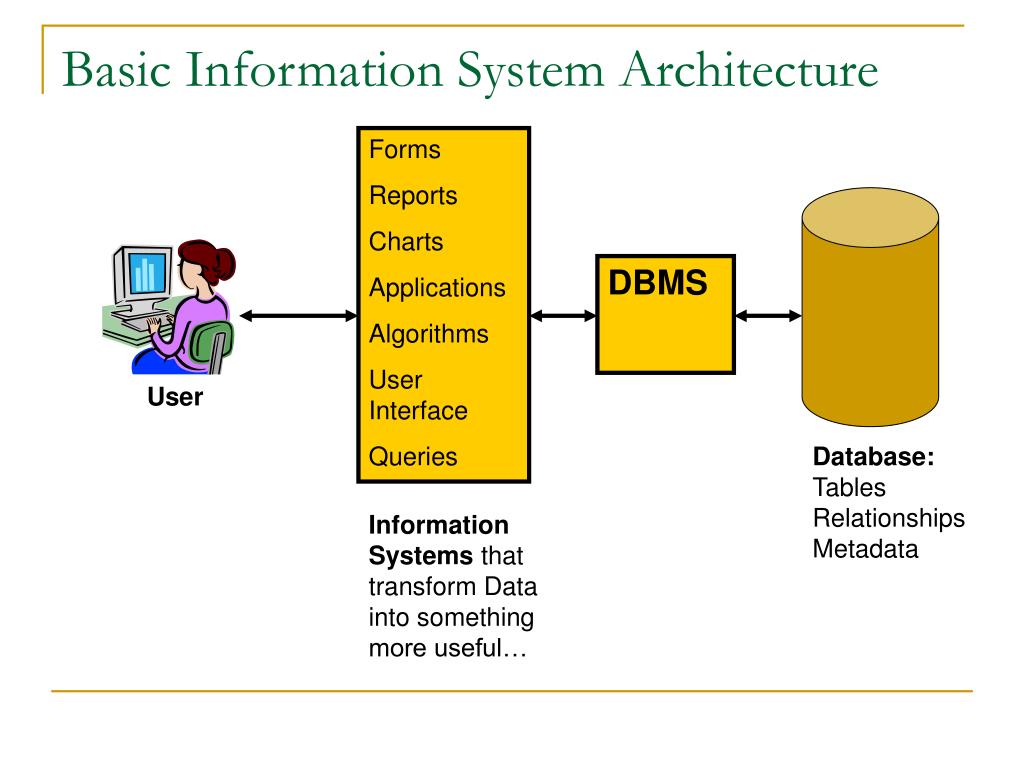 Basic Information System Architecture

User

Forms
Reports
Charts
Applications
Algorithms
User Interface
Queries

Information Systems that transform Data into something more useful…

DBMS

Database:
Tables
Relationships
Metadata